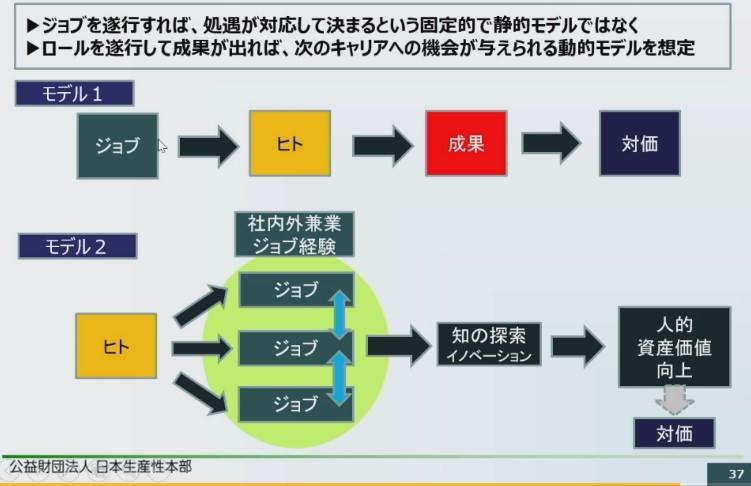 ▶ジョブを遂行すれば、処遇が対応して決まるという固定的で静的モデルではなく
▶ロールを遂行して成果が出れば、次のキャリアへの機会が与えられる動的モデルを想定

モデル1

ジョブ

ヒト

成果

対価

モデル2

社内外兼業
ジョブ経験

ヒト

ジョブ

ジョブ

ジョブ

知の探索
イノベーション

人的
資産価値
向上

対価

公益財団法人 日本生産性本部

37